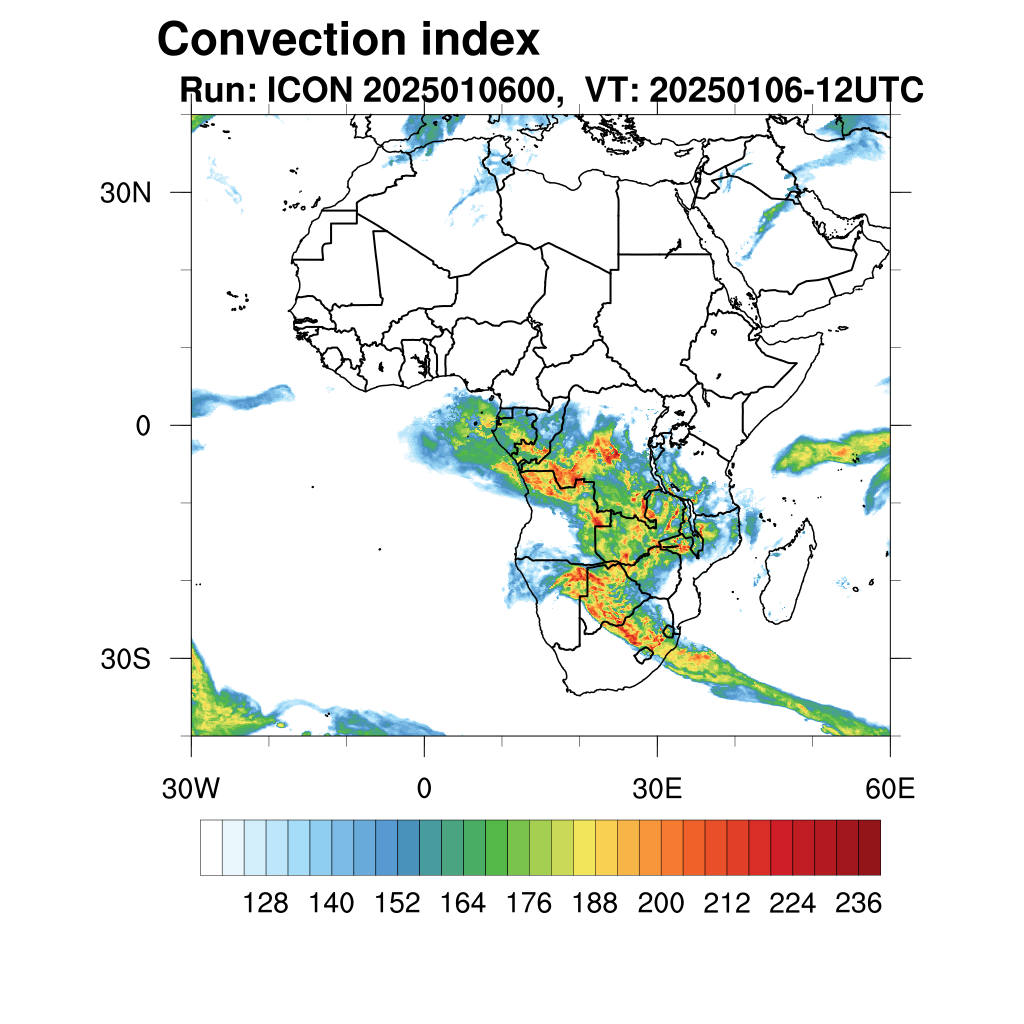 Convection index
Run: ICON 2025010600, VT: 20250106-12UTC

30N
0
30S

30W
0
30E
60E

128 140 152 164 176 188 200 212 224 236